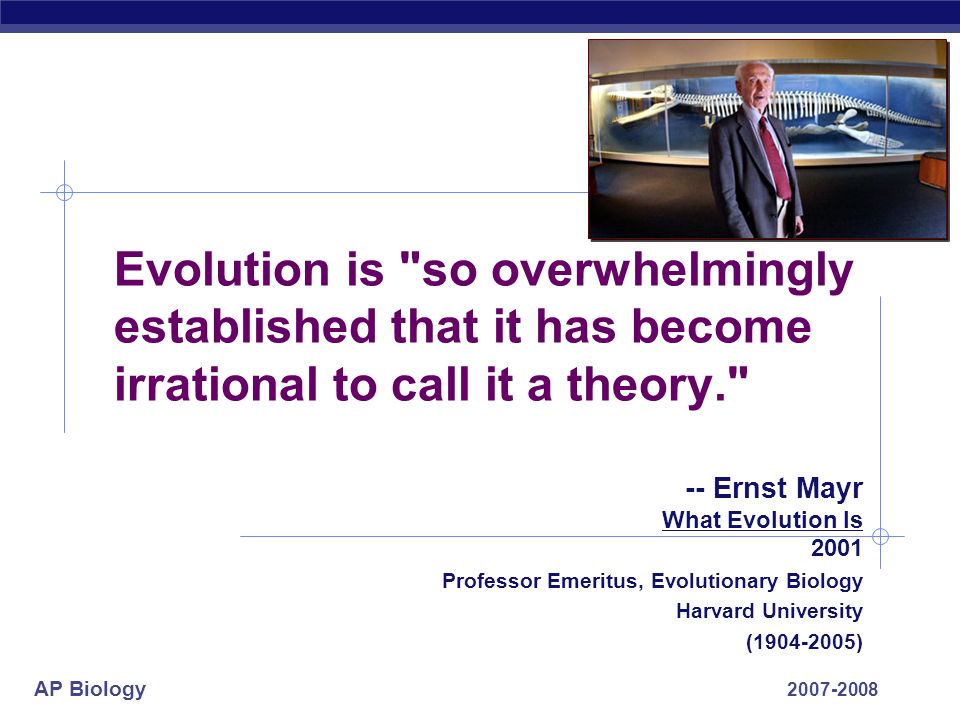 Evolution is "so overwhelmingly established that it has become irrational to call it a theory."

-- Ernst Mayr
What Evolution Is
2001
Professor Emeritus, Evolutionary Biology
Harvard University
(1904-2005)

AP Biology

2007-2008